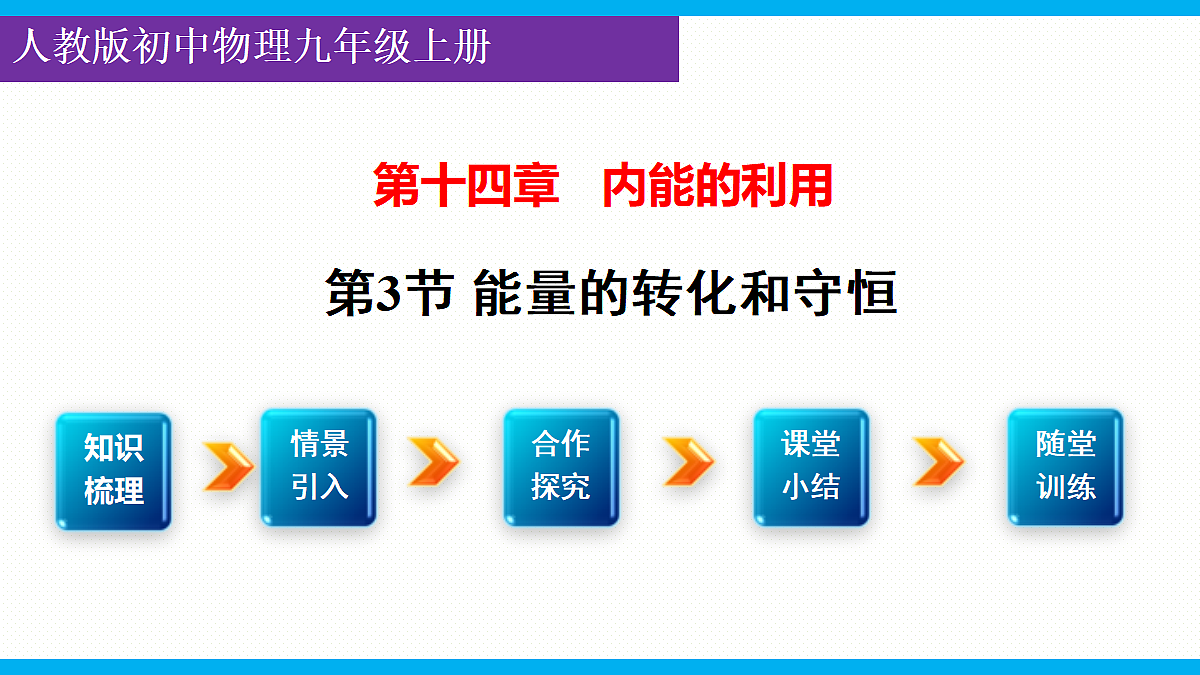 人教版初中物理九年级上册

第十四章　内能的利用

第3节 能量的转化和守恒

知识梳理

情景引入

合作探究

课堂小结

随堂训练